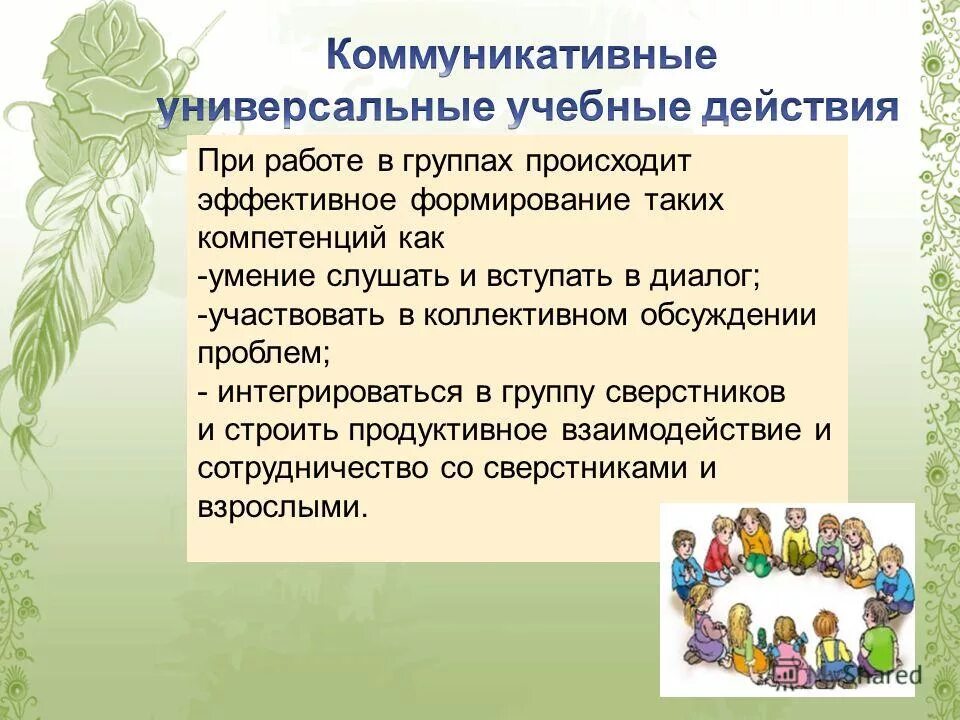 Коммуникативные универсальные учебные действия

При работе в группах происходит эффективное формирование таких компетенций как
-умение слушать и вступать в диалог;
-участвовать в коллективном обсуждении проблем;
- интегрироваться в группу сверстников и строить продуктивное взаимодействие и сотрудничество со сверстниками и взрослыми.

MyShared